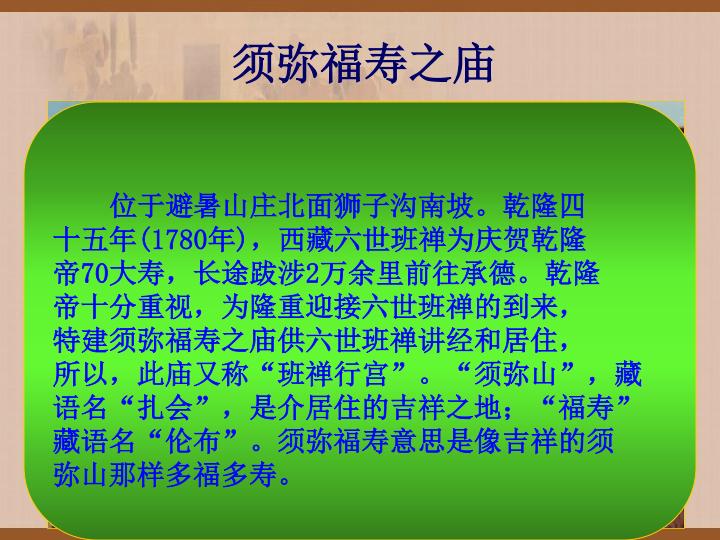 须弥福寿之庙

位于避暑山庄北面狮子沟南坡。乾隆四十五年(1780年)，西藏六世班禅为庆贺乾隆帝70大寿，长途跋涉2万余里前往承德。乾隆帝十分重视，为隆重迎接六世班禅的到来，特建须弥福寿之庙供六世班禅讲经和居住，所以，此庙又称“班禅行宫”。“须弥山”，藏语名“扎会”，是介居住的吉祥之地；“福寿”藏语名“伦布”。须弥福寿意思是像吉祥的须弥山那样多福多寿。